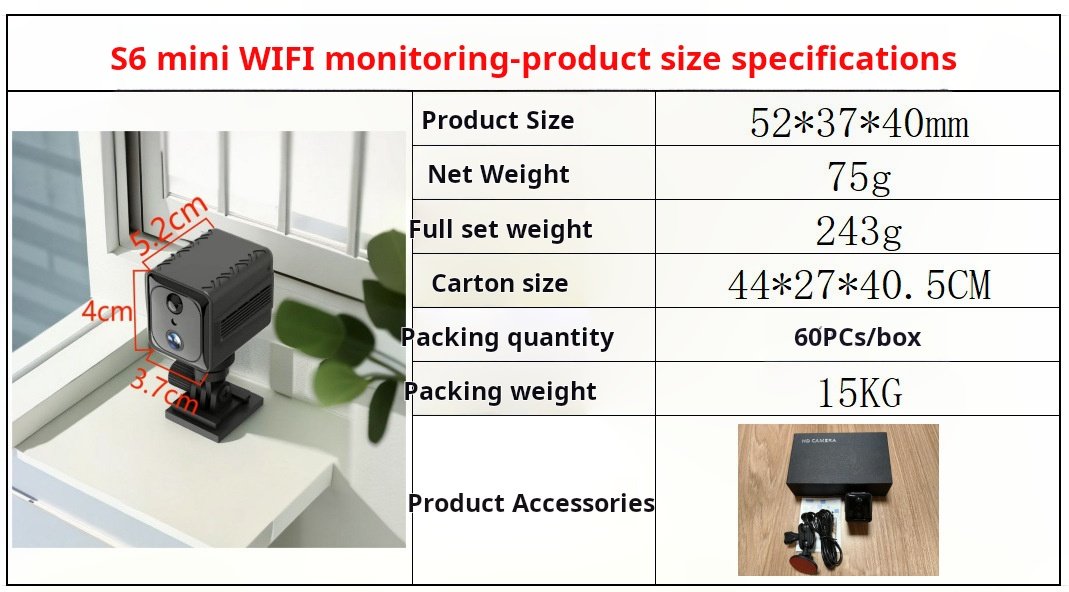 S6 mini WIFI monitoring-product size specifications

5.2cm
4cm
3.7cm

| Product Size | 52*37*40mm |
|---|---|
| Net Weight | 75g |
| Full set weight | 243g |
| Carton size | 44*27*40.5CM |
| Packing quantity | 60PCs/box |
| Packing weight | 15KG |
| Product Accessories | HD CAMERA |